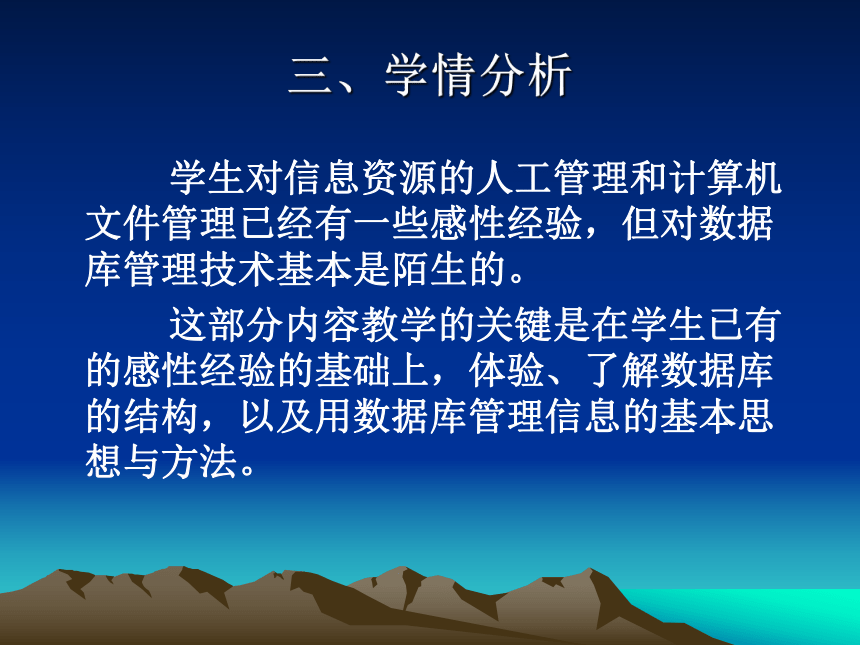 三、学情分析

学生对信息资源的人工管理和计算机文件管理已经有一些感性经验，但对数据库管理技术基本是陌生的。

这部分内容教学的关键是在学生已有的感性经验的基础上，体验、了解数据库的结构，以及用数据库管理信息的基本思想与方法。